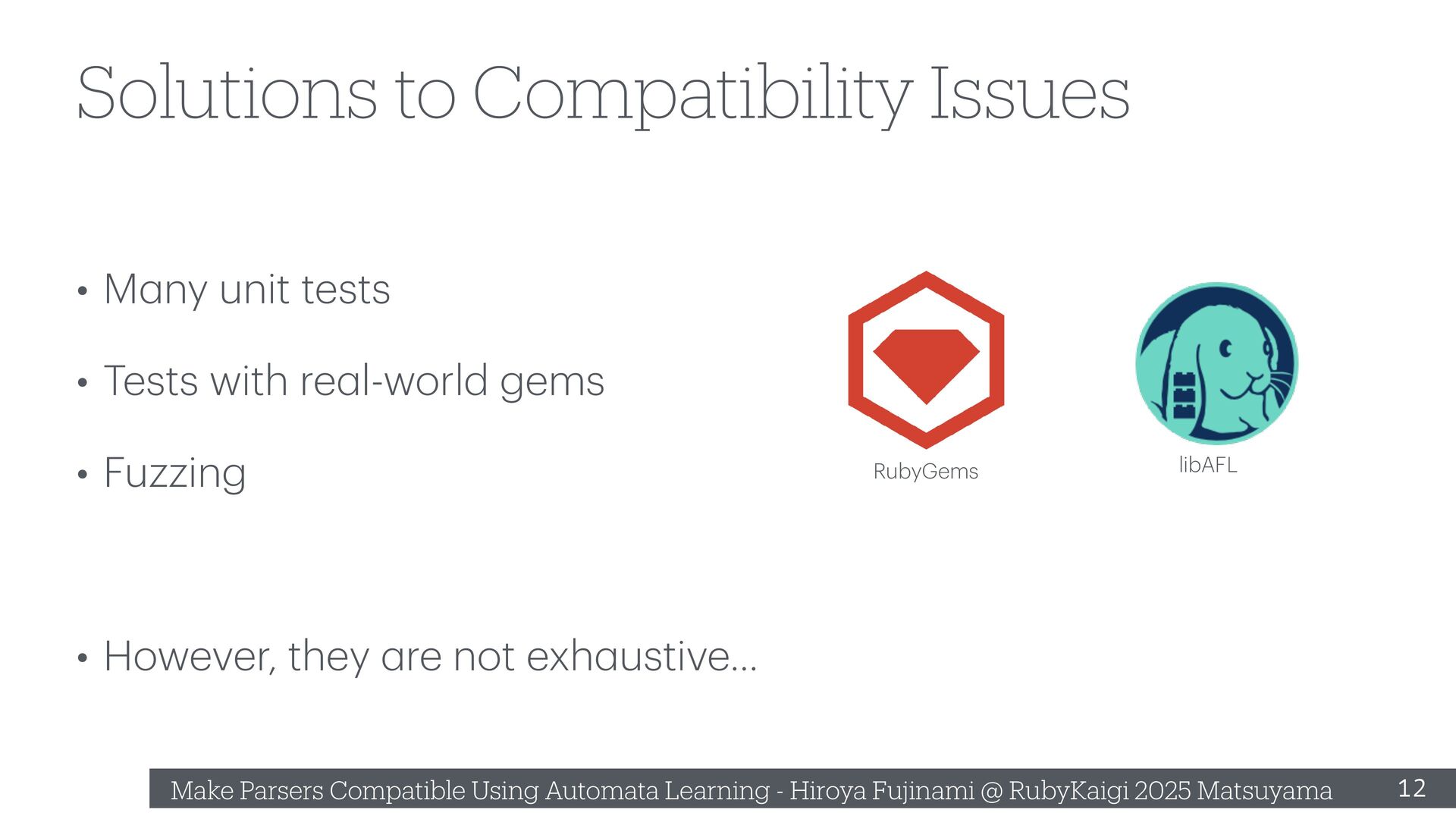 Solutions to Compatibility Issues

• Many unit tests

• Tests with real-world gems

• Fuzzing

RubyGems

libAFL

• However, they are not exhaustive…

Make Parsers Compatible Using Automata Learning - Hiroya Fujinami @ RubyKaigi 2025 Matsuyama

12